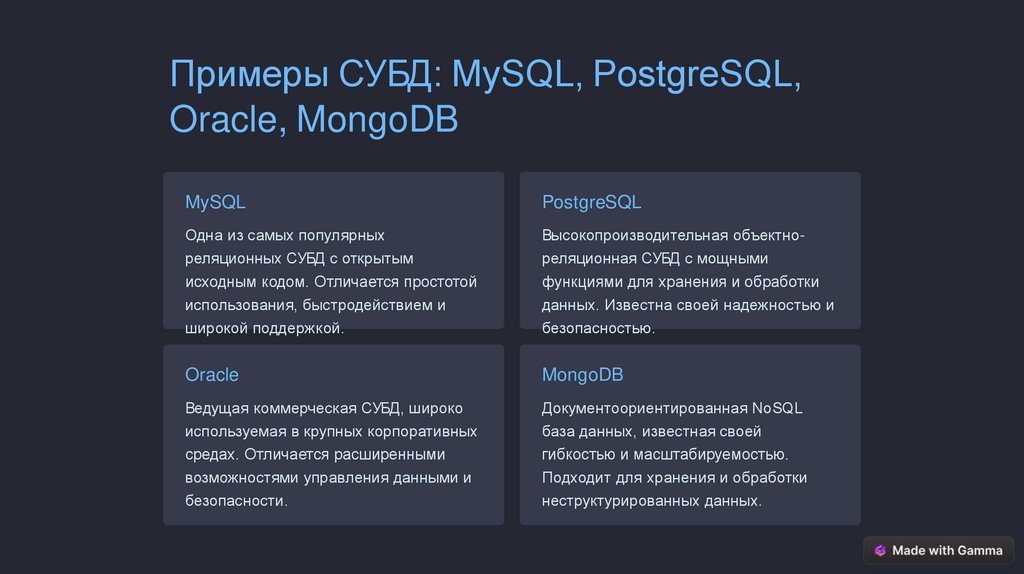 Примеры СУБД: MySQL, PostgreSQL, Oracle, MongoDB

MySQL

Одна из самых популярных реляционных СУБД с открытым исходным кодом. Отличается простотой использования, быстродействием и широкой поддержкой.

PostgreSQL

Высокопроизводительная объектно-реляционная СУБД с мощными функциями для хранения и обработки данных. Известна своей надежностью и безопасностью.

Oracle

Ведущая коммерческая СУБД, широко используемая в крупных корпоративных средах. Отличается расширенными возможностями управления данными и безопасности.

MongoDB

Документоориентированная NoSQL база данных, известная своей гибкостью и масштабируемостью. Подходит для хранения и обработки неструктурированных данных.

Made with Gamma